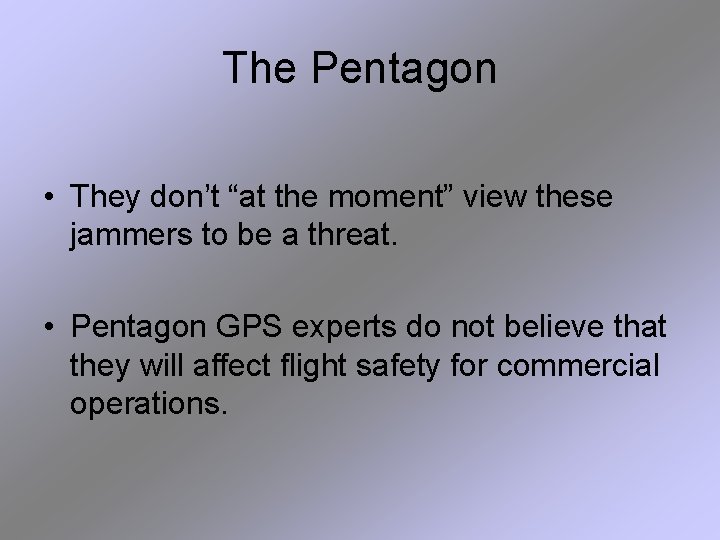 The Pentagon

• They don’t “at the moment” view these jammers to be a threat.

• Pentagon GPS experts do not believe that they will affect flight safety for commercial operations.